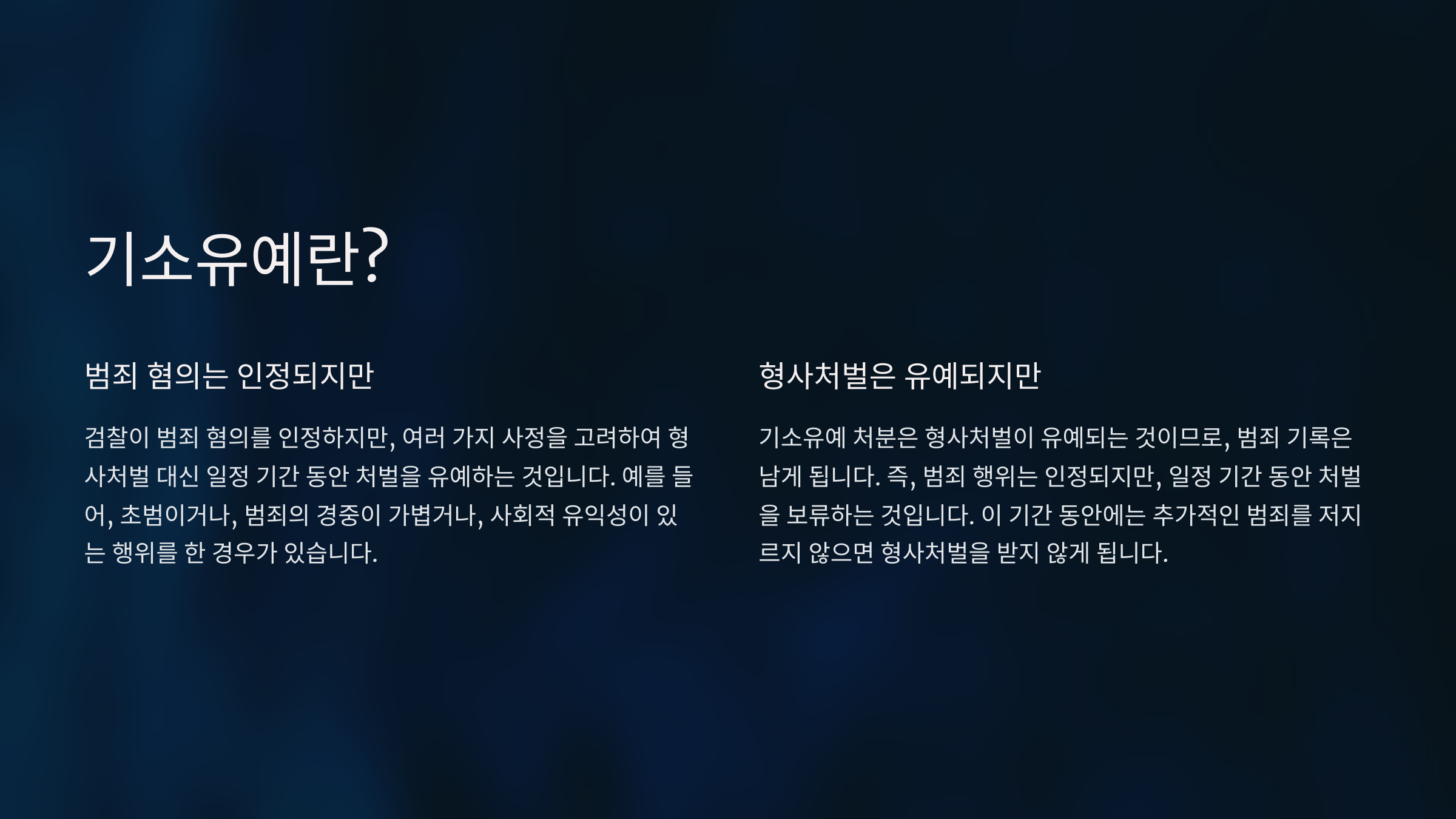 기소유예란?

범죄 혐의는 인정되지만

검찰이 범죄 혐의를 인정하지만, 여러 가지 사정을 고려하여 형사처벌 대신 일정 기간 동안 처벌을 유예하는 것입니다. 예를 들어, 초범이거나, 범죄의 경중이 가볍거나, 사회적 유익성이 있는 행위를 한 경우가 있습니다.

형사처벌은 유예되지만

기소유예 처분은 형사처벌이 유예되는 것이므로, 범죄 기록은 남게 됩니다. 즉, 범죄 행위는 인정되지만, 일정 기간 동안 처벌을 보류하는 것입니다. 이 기간 동안에는 추가적인 범죄를 저지르지 않으면 형사처벌을 받지 않게 됩니다.